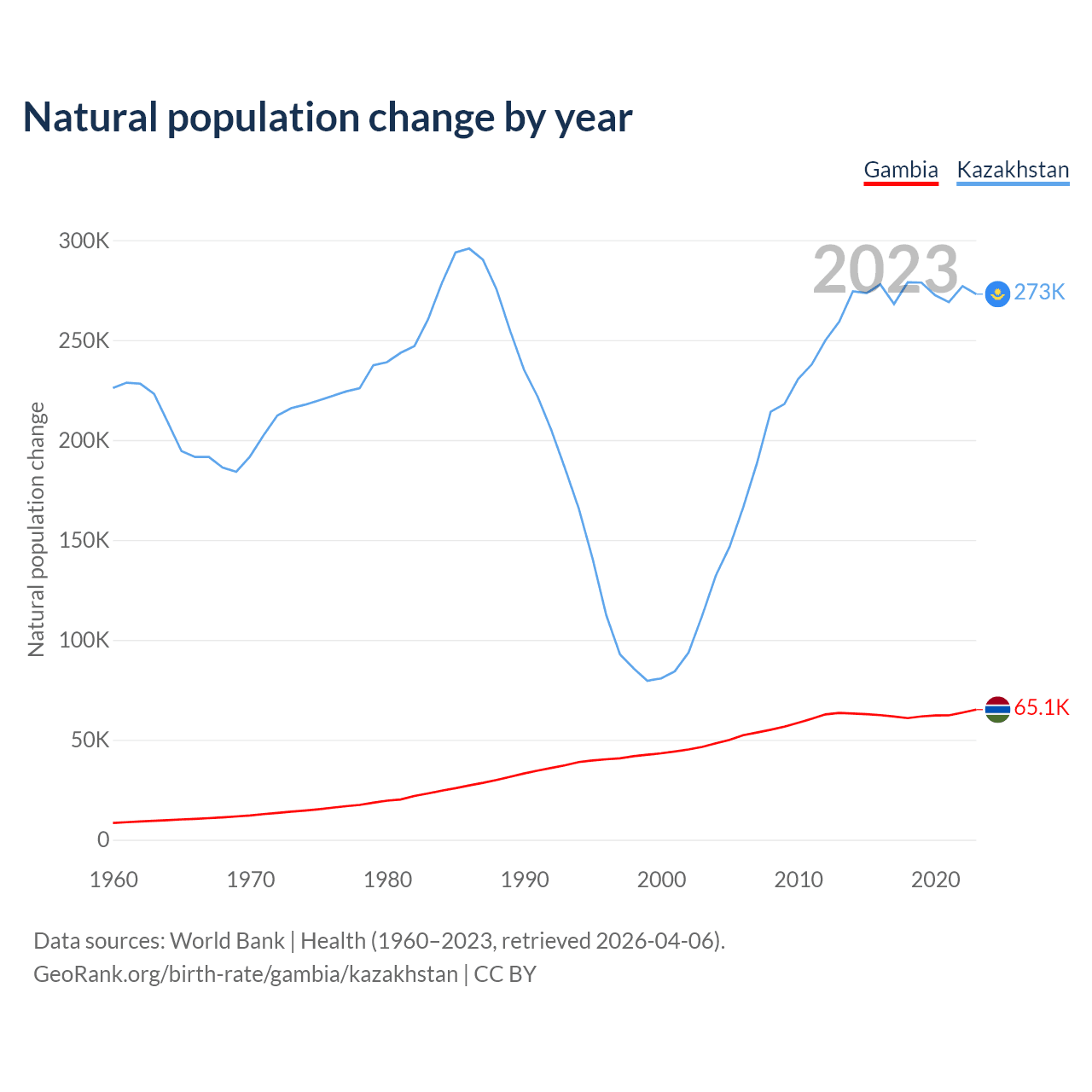 Natural population change by year

Gambia Kazakhstan

2023

Natural population change

300K
250K
200K
150K
100K
50K
0

273K
65.1K

1960 1970 1980 1990 2000 2010 2020

Data sources: World Bank | Health (1960–2023, retrieved 2026-04-06).
GeoRank.org/birth-rate/gambia/kazakhstan | CC BY